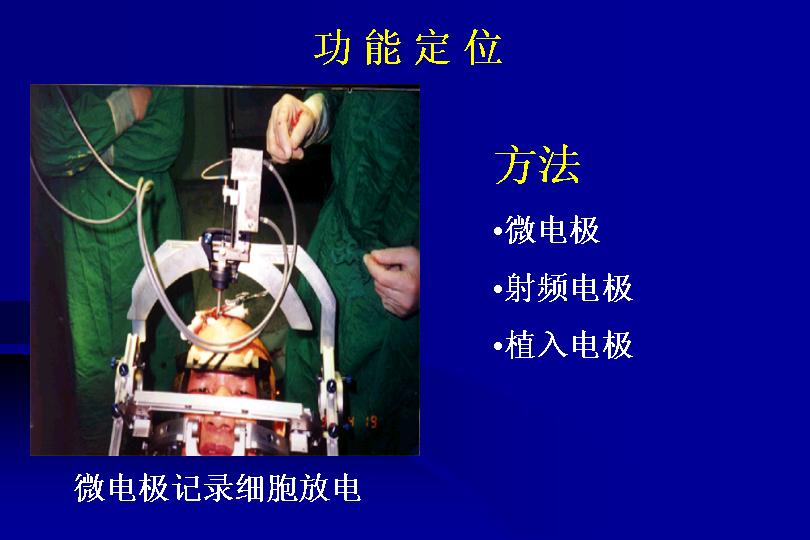 功能定位

方法

•微电极

•射频电极

•植入电极

微电极记录细胞放电